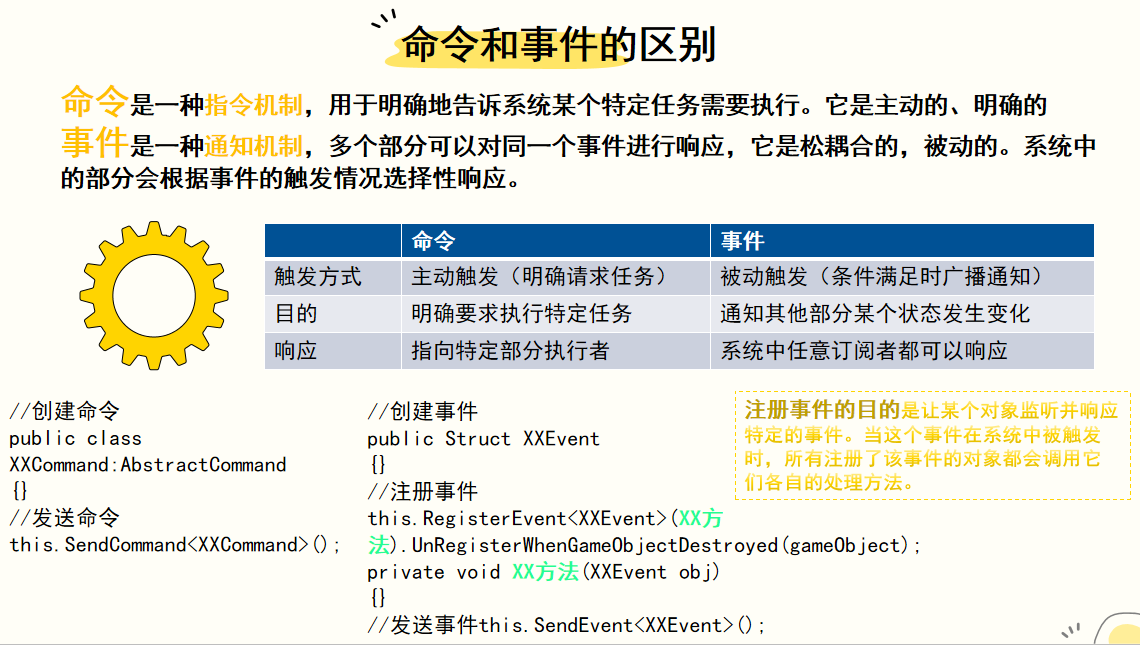 命令和事件的区别

命令是一种指令机制，用于明确地告诉系统某个特定任务需要执行。它是主动的、明确的

事件是一种通知机制，多个部分可以对同一个事件进行响应，它是松耦合的，被动的。系统中的部分会根据事件的触发情况选择性响应。

| | 命令 | 事件 |
|---|---|---|
| 触发方式 | 主动触发（明确请求任务） | 被动触发（条件满足时广播通知） |
| 目的 | 明确要求执行特定任务 | 通知其他部分某个状态发生变化 |
| 响应 | 指向特定部分执行者 | 系统中任意订阅者都可以响应 |

//创建命令
public class XXCommand:AbstractCommand
{}
//发送命令
this.SendCommand<XXCommand>();

//创建事件
public Struct XXEvent
{}
//注册事件
this.RegisterEvent<XXEvent>(XX方法).UnRegisterWhenGameObjectDestroyed(gameObject);
private void XX方法(XXEvent obj)
{}
//发送事件this.SendEvent<XXEvent>();

注册事件的目的是让某个对象监听并响应特定的事件。当这个事件在系统中被触发时，所有注册了该事件的对象都会调用它们各自的处理方法。